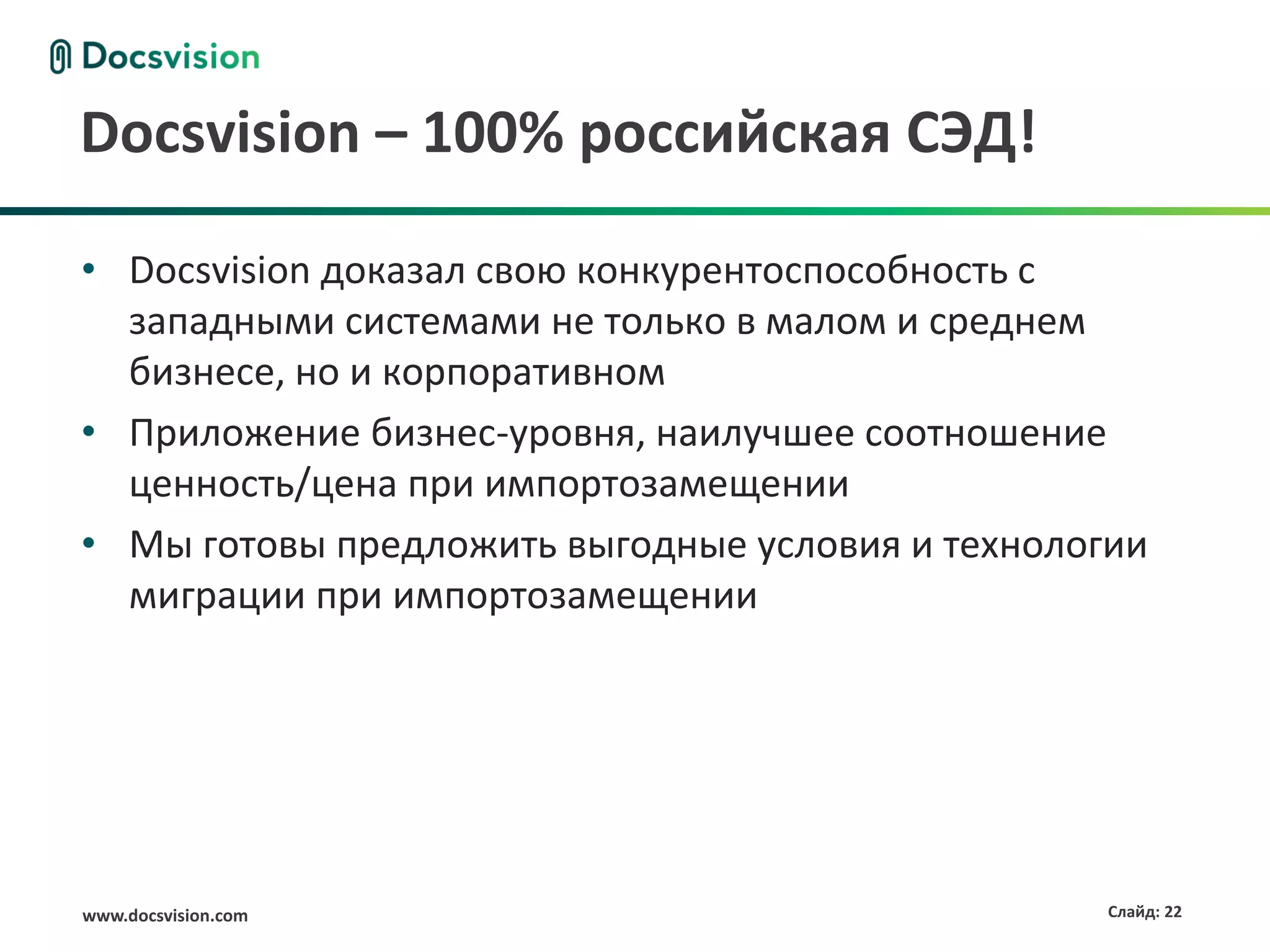 Docsvision

Docsvision – 100% российская СЭД!

• Docsvision доказал свою конкурентоспособность с западными системами не только в малом и среднем бизнесе, но и корпоративном
• Приложение бизнес-уровня, наилучшее соотношение ценность/цена при импортозамещении
• Мы готовы предложить выгодные условия и технологии миграции при импортозамещении

www.docsvision.com

Слайд: 22